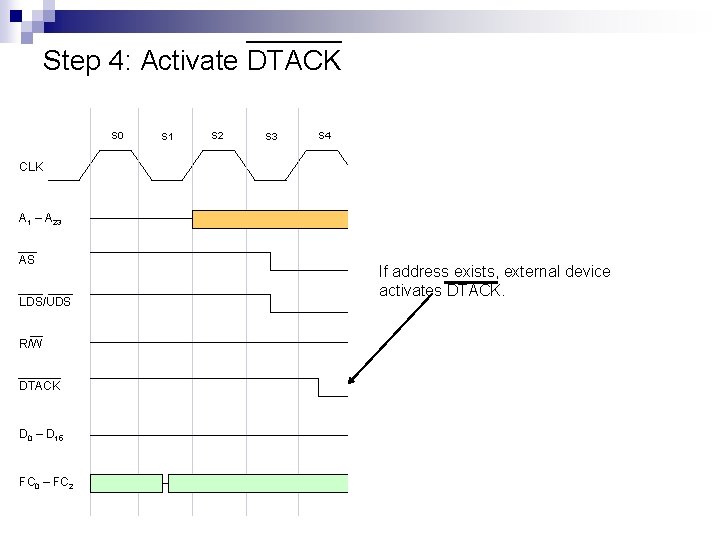 Step 4: Activate $\overline{DTACK}$

S0 S1 S2 S3 S4

CLK

$A_1 - A_{23}$

$\overline{AS}$

$\overline{LDS}/\overline{UDS}$

$R/\overline{W}$

$\overline{DTACK}$

$D_0 - D_{15}$

$FC_0 - FC_2$

If address exists, external device activates $\overline{DTACK}$.